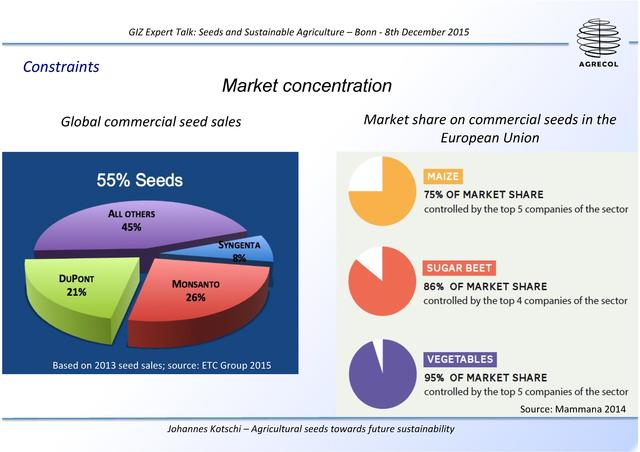 GIZ Expert Talk: Seeds and Sustainable Agriculture – Bonn - 8th December 2015

AGRECOL

Constraints

Market concentration

Global commercial seed sales

55% Seeds

ALL OTHERS
45%

SYNGENTA
8%

DUPONT
21%

MONSANTO
26%

Based on 2013 seed sales; source: ETC Group 2015

Market share on commercial seeds in the European Union

MAIZE
75% OF MARKET SHARE
controlled by the top 5 companies of the sector

SUGAR BEET
86% OF MARKET SHARE
controlled by the top 4 companies of the sector

VEGETABLES
95% OF MARKET SHARE
controlled by the top 5 companies of the sector

Source: Mammana 2014

Johannes Kotschi – Agricultural seeds towards future sustainability